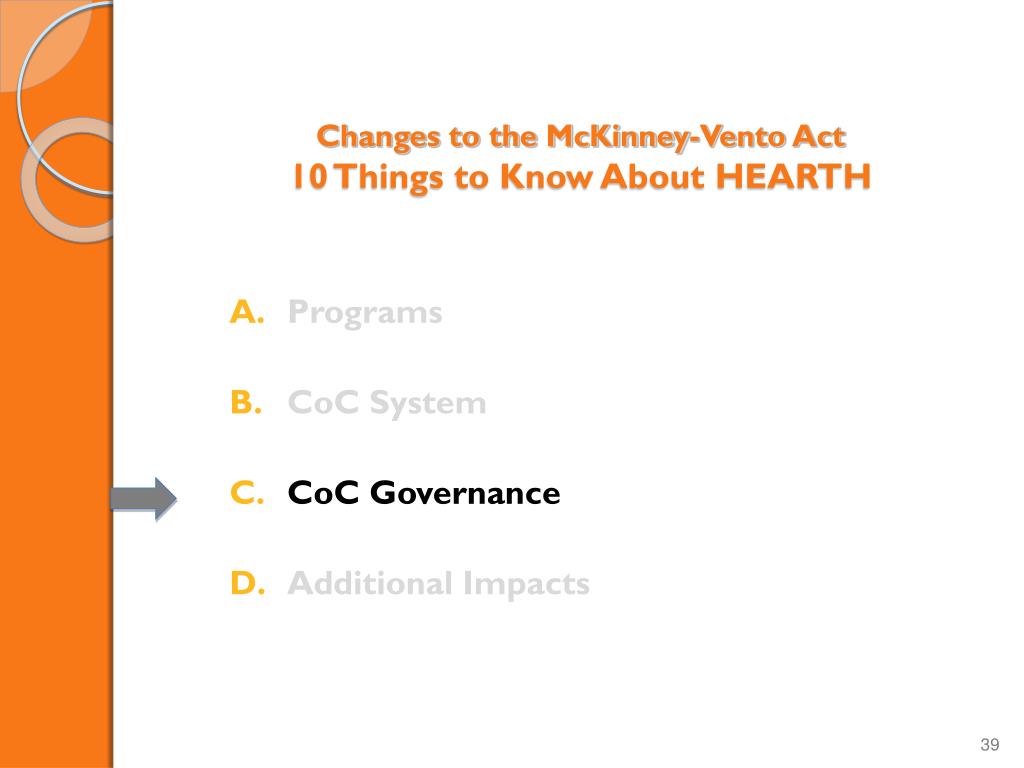 Changes to the McKinney-Vento Act
10 Things to Know About HEARTH

A. Programs

B. CoC System

C. CoC Governance

D. Additional Impacts

39